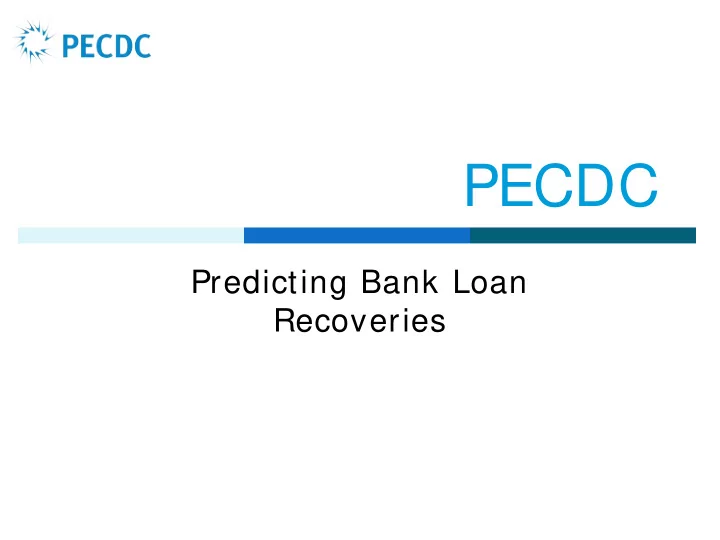 PECDC

PECDC

Predicting Bank Loan Recoveries